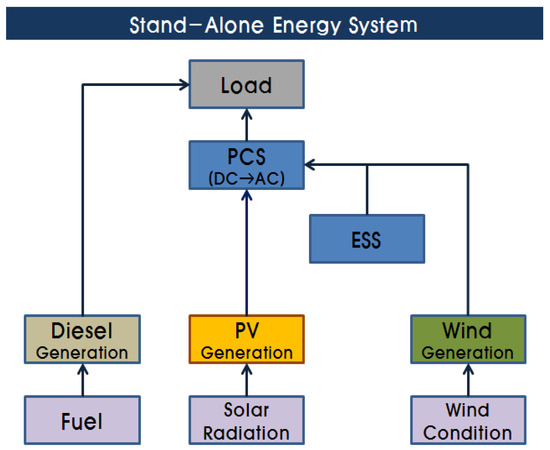 Stand-Alone Energy System

Load

PCS
(DC→AC)

ESS

Diesel
Generation

PV
Generation

Wind
Generation

Fuel

Solar
Radiation

Wind
Condition